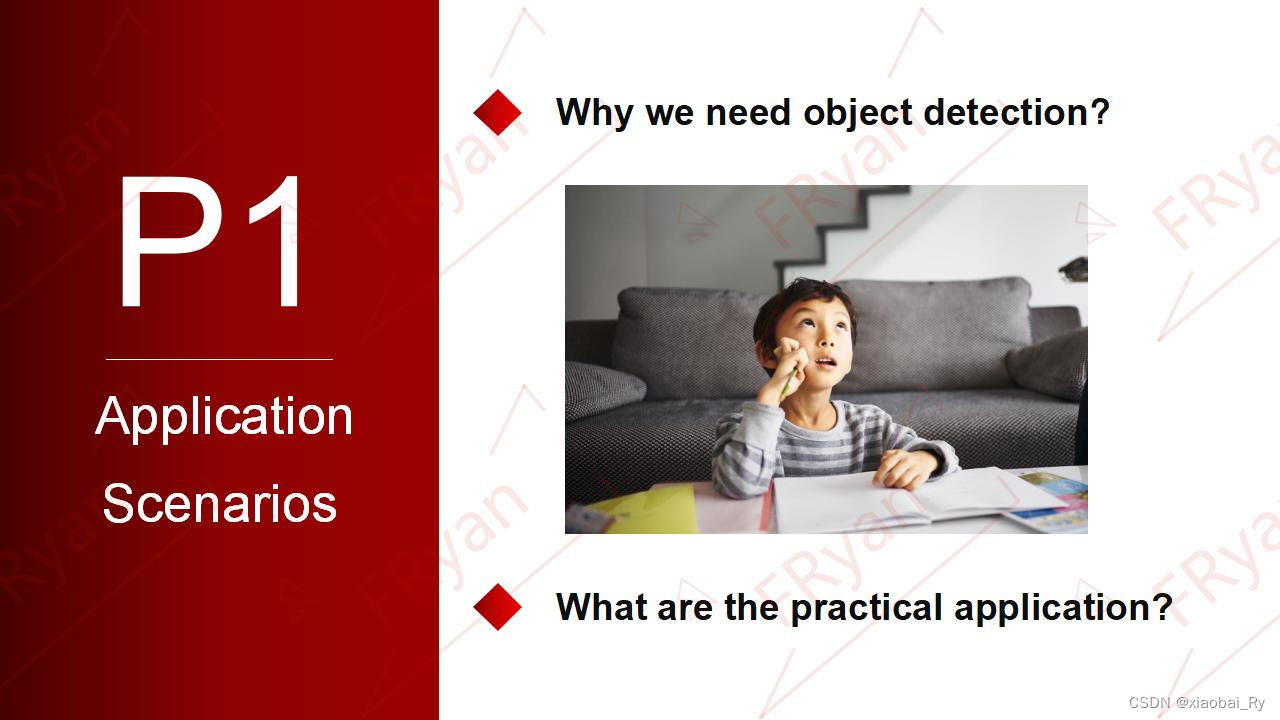 P1

Application Scenarios

Why we need object detection?

What are the practical application?

FRyan

CSDN @xiaobai_Ry